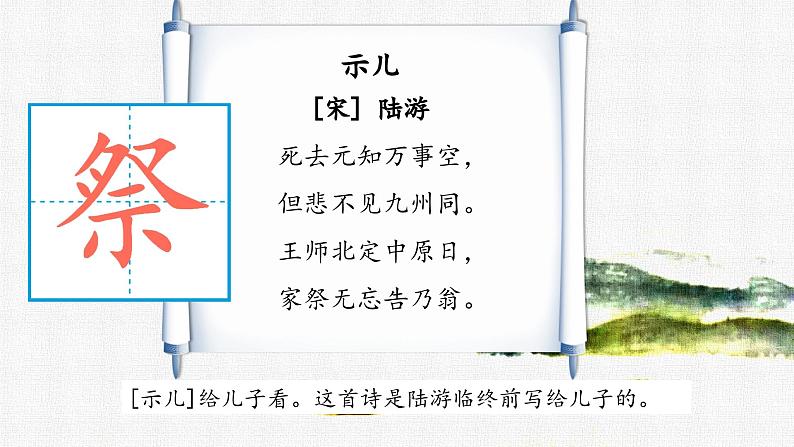 祭

示儿

[宋] 陆游

死去元知万事空，

但悲不见九州同。

王师北定中原日，

家祭无忘告乃翁。

[示儿]给儿子看。这首诗是陆游临终前写给儿子的。